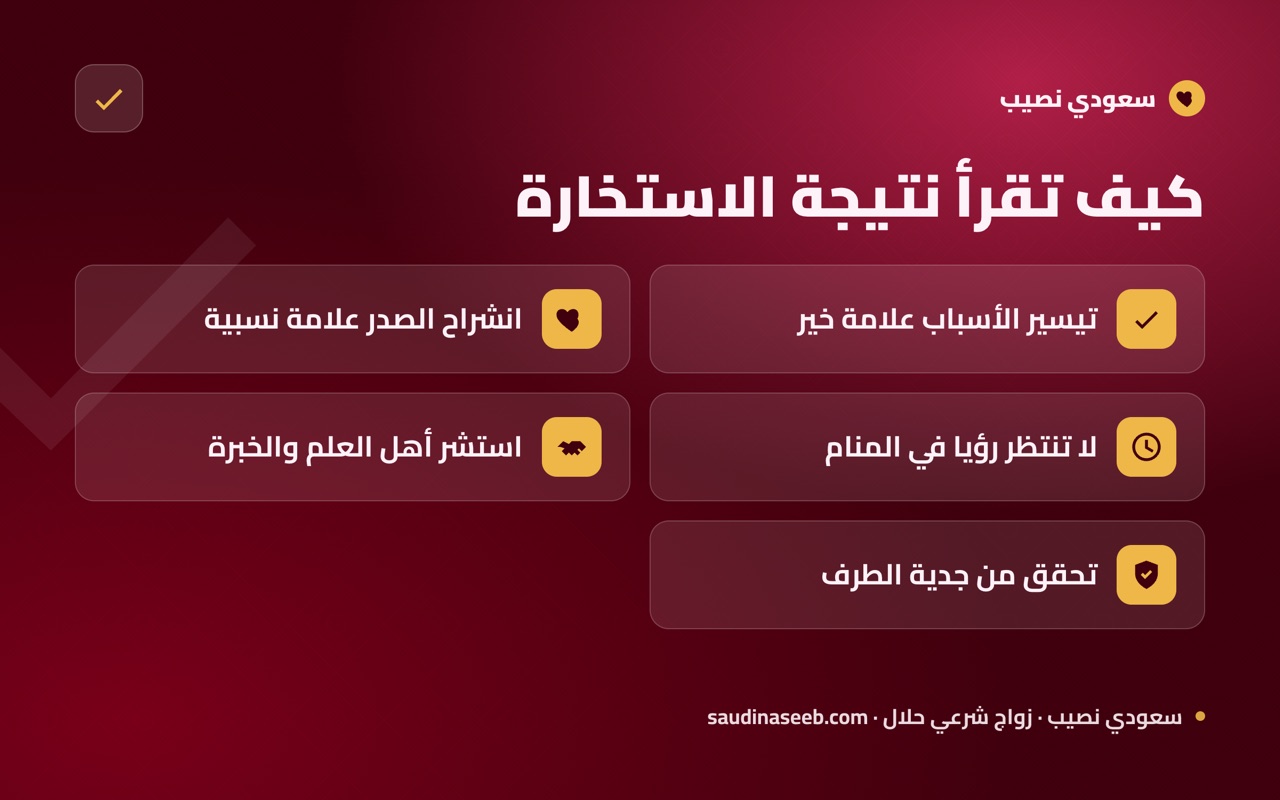 سعودي نصيب

كيف تقرأ نتيجة الاستخارة

تيسير الأسباب علامة خير

انشراح الصدر علامة نسبية

لا تنتظر رؤيا في المنام

استشر أهل العلم والخبرة

تحقق من جدية الطرف

سعودي نصيب · زواج شرعي حلال · saudinaseeb.com